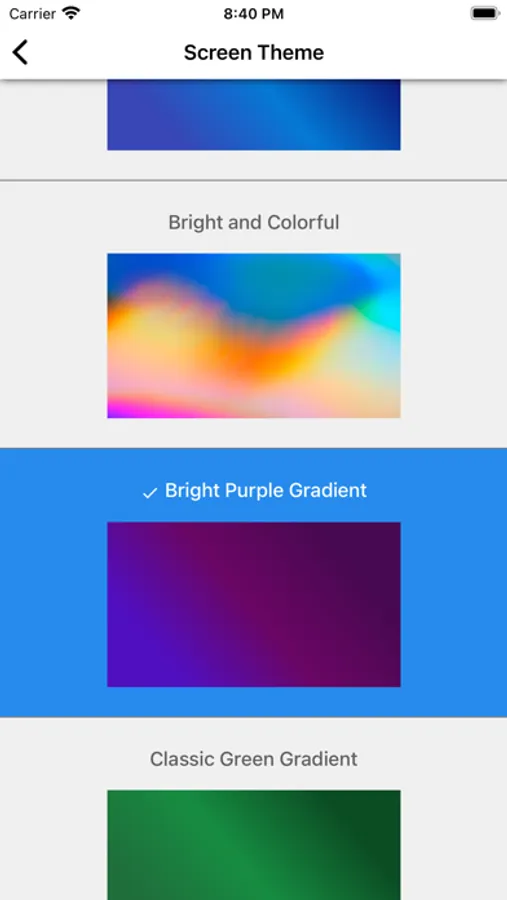 Carrier 8:40 PM

Screen Theme

Bright and Colorful

✓ Bright Purple Gradient

Classic Green Gradient